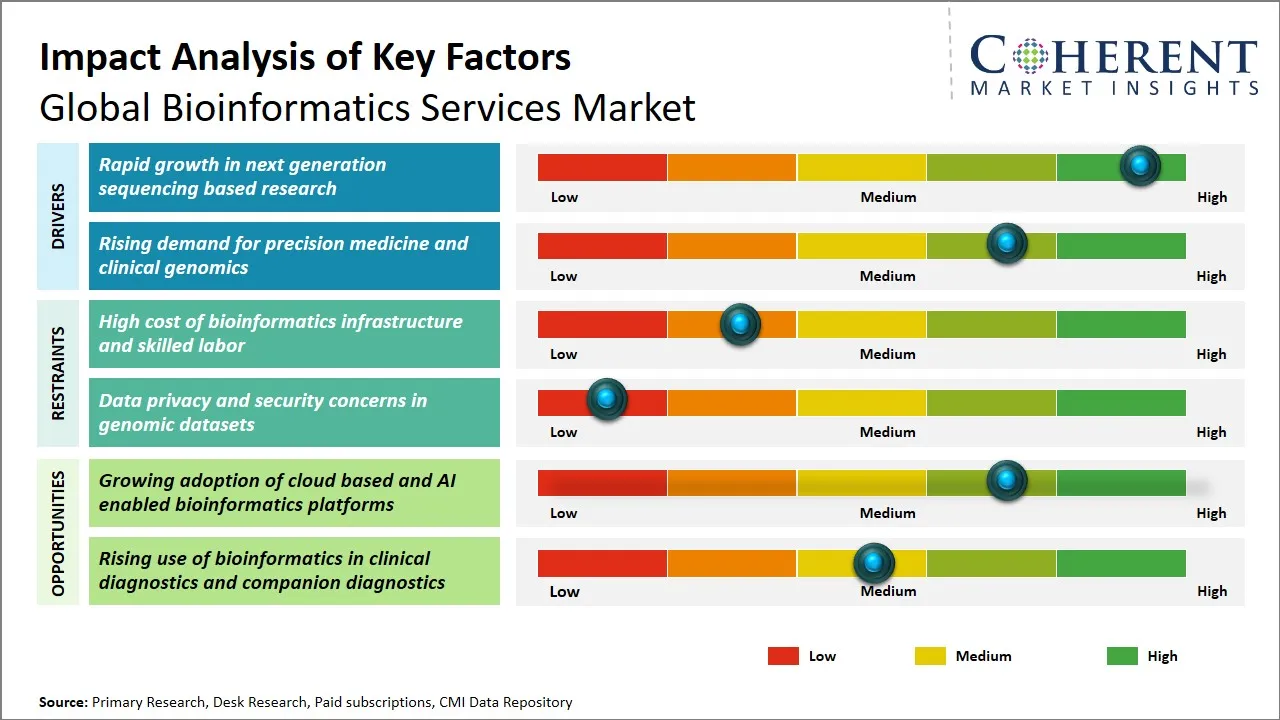 Impact Analysis of Key Factors
Global Bioinformatics Services Market

COHERENT
MARKET INSIGHTS

DRIVERS

Rapid growth in next generation sequencing based research

Low Medium High

Rising demand for precision medicine and clinical genomics

Low Medium High

RESTRAINTS

High cost of bioinformatics infrastructure and skilled labor

Low Medium High

Data privacy and security concerns in genomic datasets

Low Medium High

OPPORTUNITIES

Growing adoption of cloud based and AI enabled bioinformatics platforms

Low Medium High

Rising use of bioinformatics in clinical diagnostics and companion diagnostics

Low Medium High

Low Medium High

Source: Primary Research, Desk Research, Paid subscriptions, CMI Data Repository